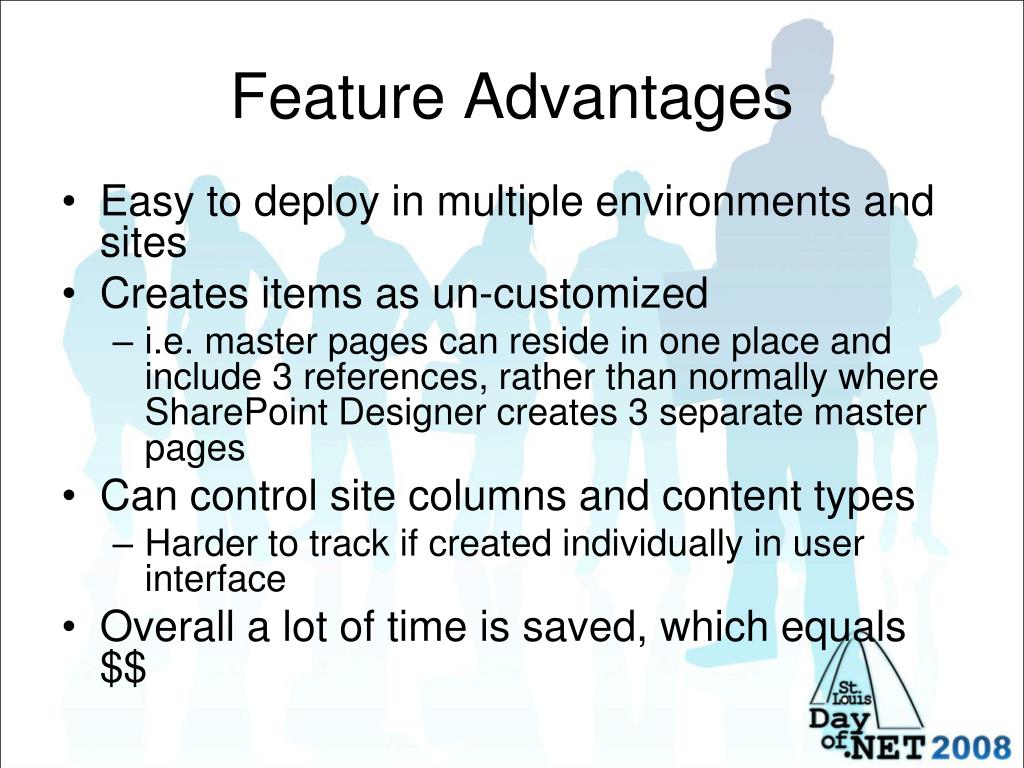 Feature Advantages

• Easy to deploy in multiple environments and sites
• Creates items as un-customized
– i.e. master pages can reside in one place and include 3 references, rather than normally where SharePoint Designer creates 3 separate master pages
• Can control site columns and content types
– Harder to track if created individually in user interface
• Overall a lot of time is saved, which equals \$\$

St. Louis Day of .NET 2008